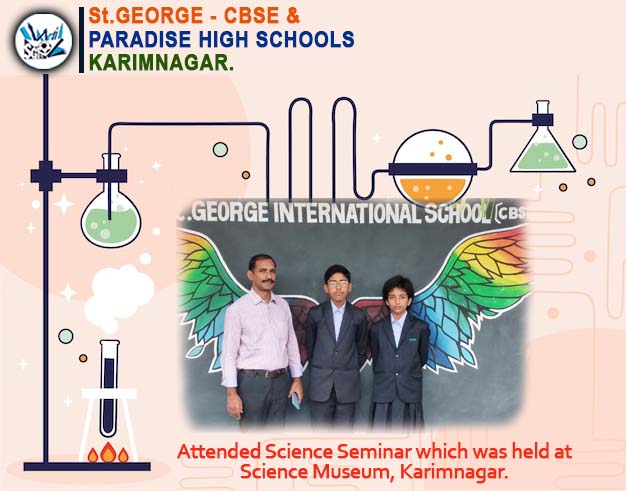 St.GEORGE - CBSE &
PARADISE HIGH SCHOOLS
KARIMNAGAR.

.GEORGE INTERNATIONAL SCHOOL (CBS

Attended Science Seminar which was held at Science Museum, Karimnagar.